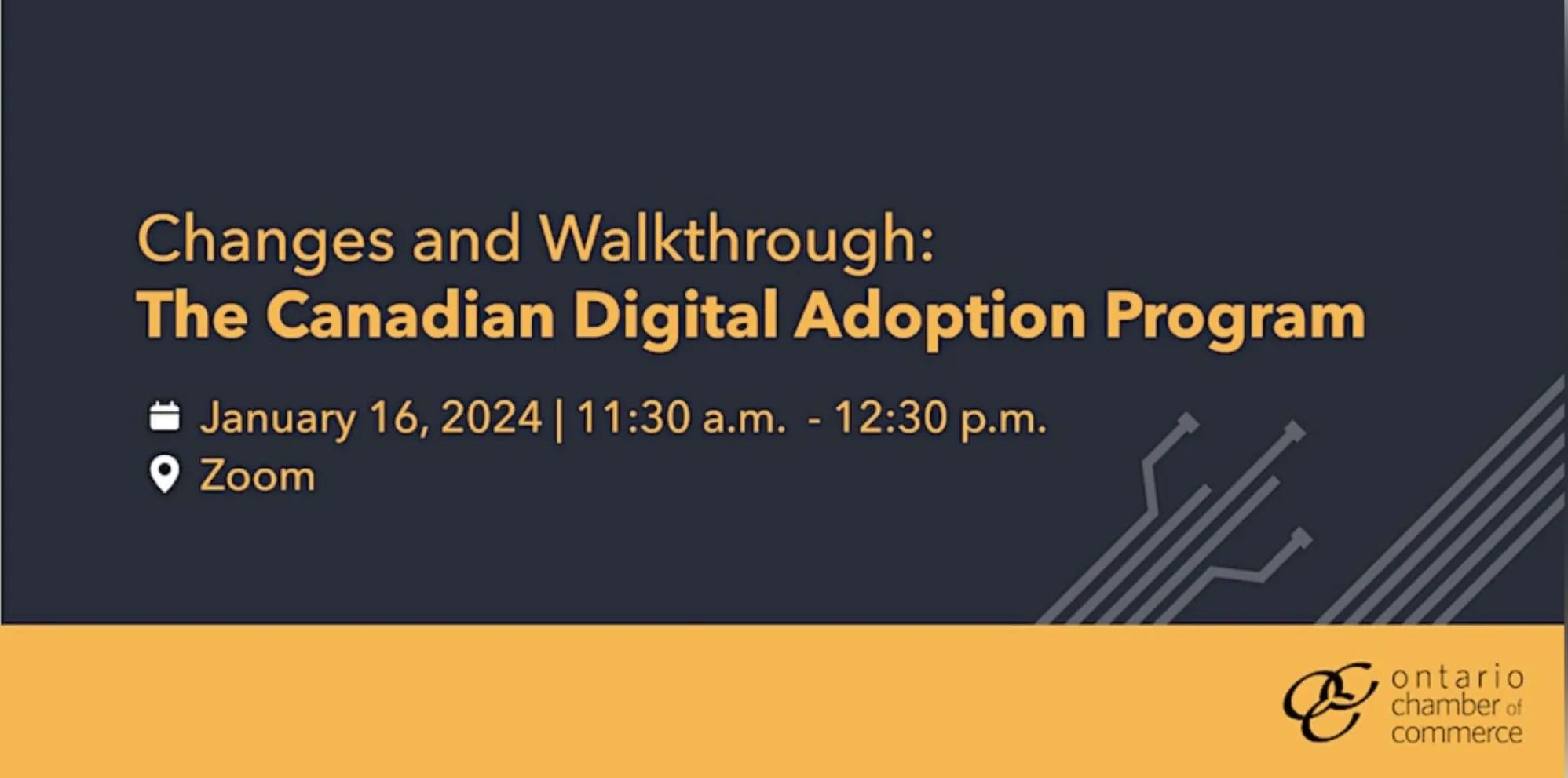 Changes and Walkthrough:
The Canadian Digital Adoption Program

January 16, 2024 | 11:30 a.m. - 12:30 p.m.
Zoom

ontario chamber of commerce